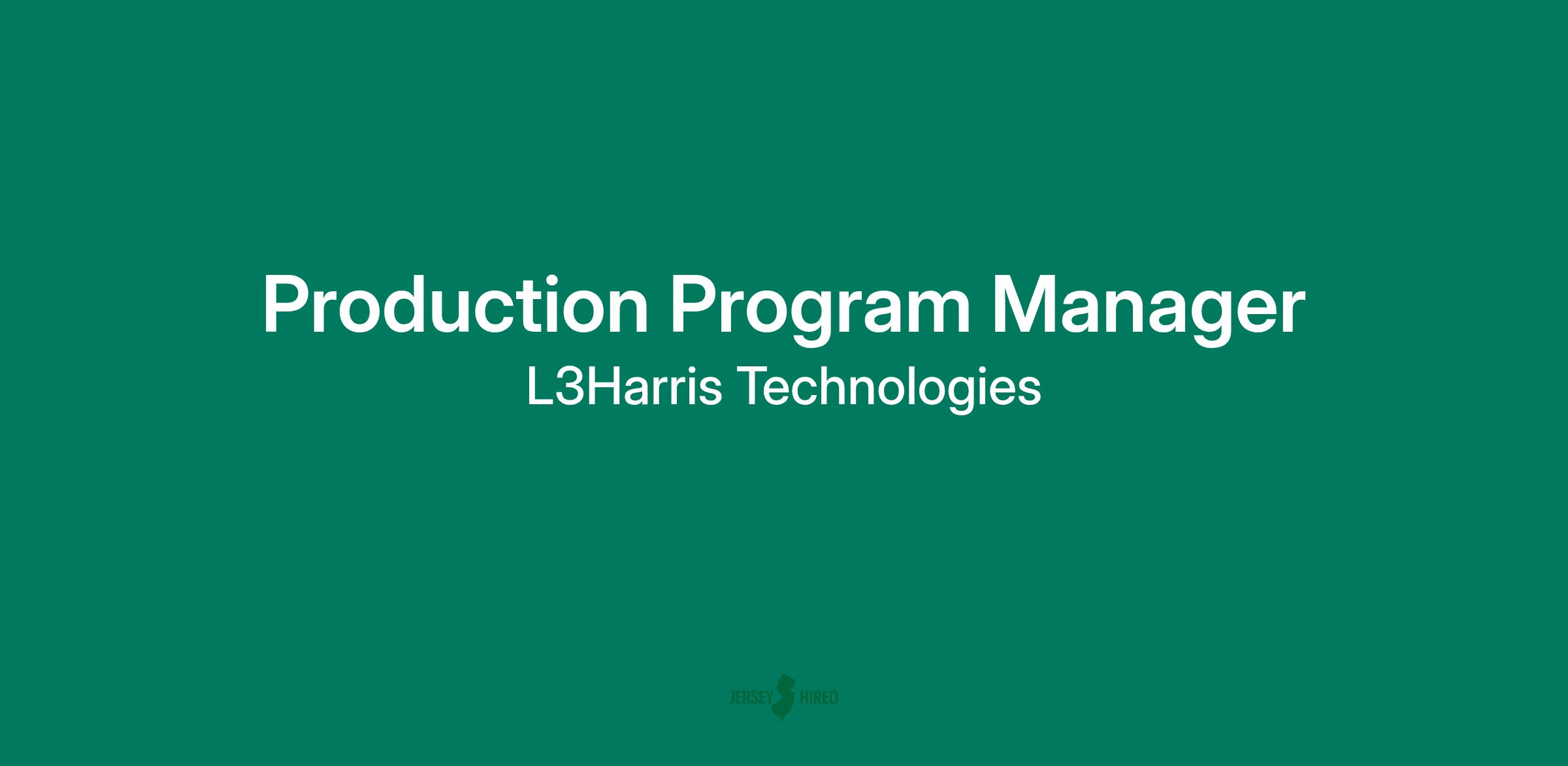 Production Program Manager
L3Harris Technologies

JERSEY HIRED